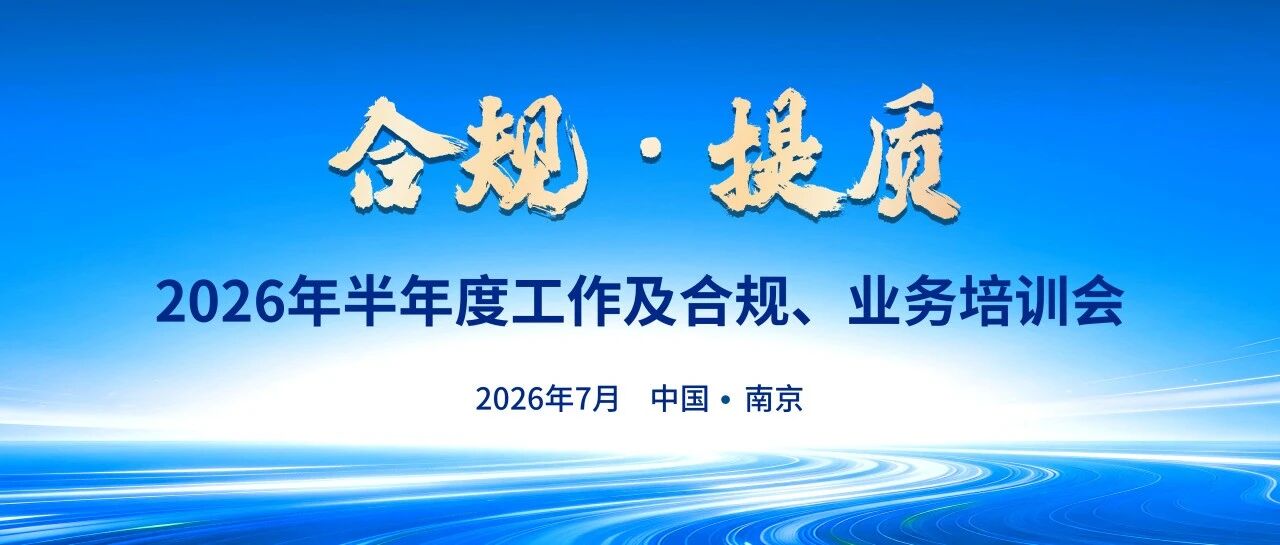 合规 · 提质

2026年半年度工作及合规、业务培训会

2026年7月 中国 • 南京